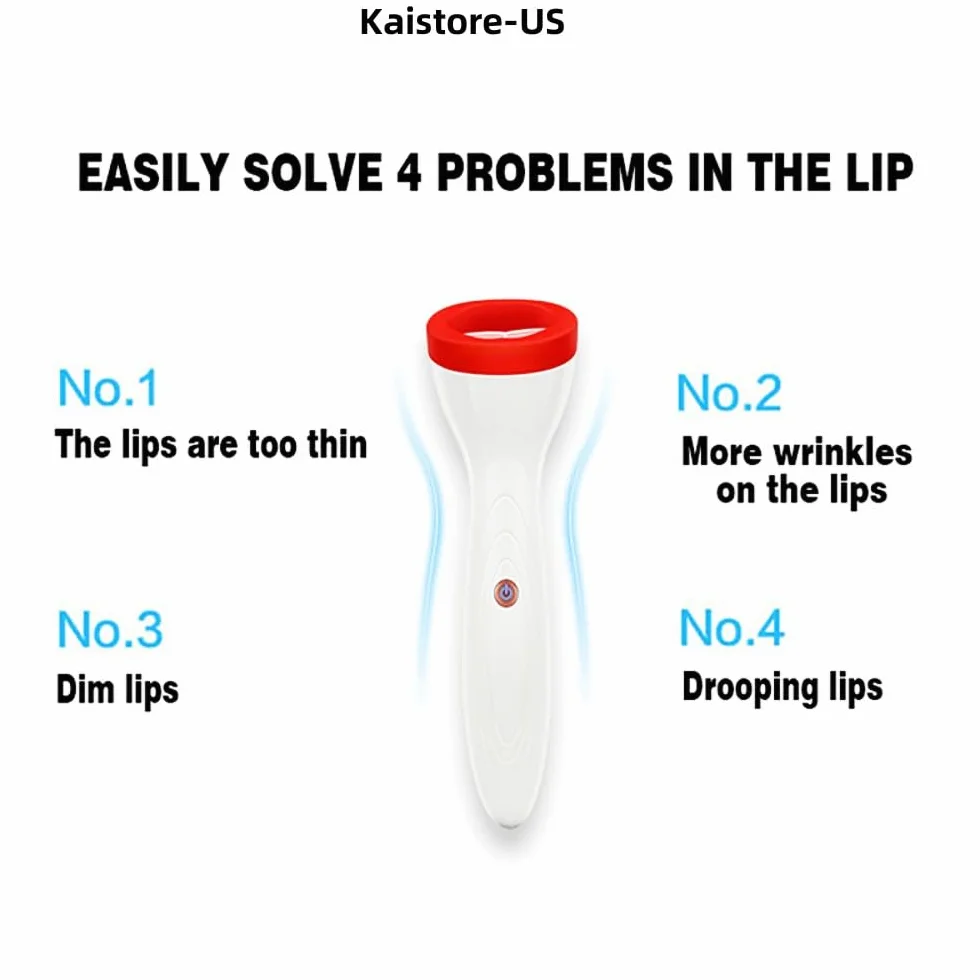 Kaistore-US

EASILY SOLVE 4 PROBLEMS IN THE LIP

No.1
The lips are too thin

No.2
More wrinkles on the lips

No.3
Dim lips

No.4
Drooping lips